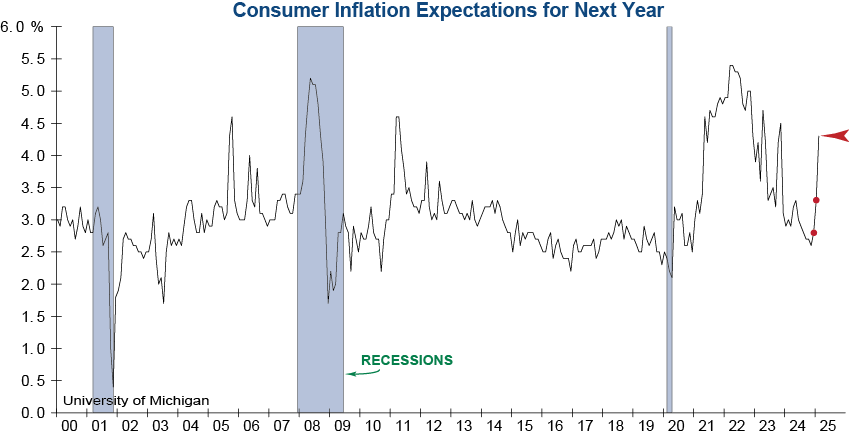 Consumer Inflation Expectations for Next Year

6.0 %
5.5
5.0
4.5
4.0
3.5
3.0
2.5
2.0
1.5
1.0
0.5
0.0

RECESSIONS

University of Michigan

00 01 02 03 04 05 06 07 08 09 10 11 12 13 14 15 16 17 18 19 20 21 22 23 24 25